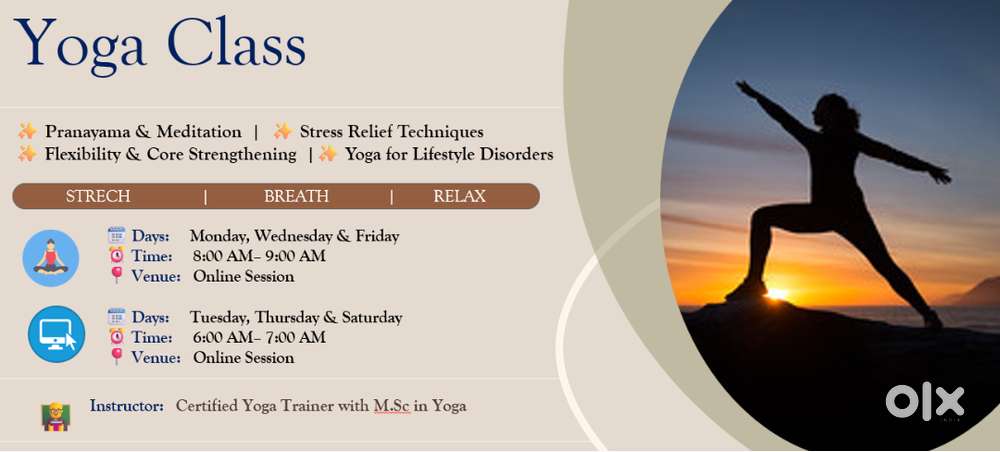 Yoga Class

✨ Pranayama & Meditation | ✨ Stress Relief Techniques
✨ Flexibility & Core Strengthening | ✨ Yoga for Lifestyle Disorders

STRECH | BREATH | RELAX

Days: Monday, Wednesday & Friday
Time: 8:00 AM– 9:00 AM
Venue: Online Session

Days: Tuesday, Thursday & Saturday
Time: 6:00 AM– 7:00 AM
Venue: Online Session

Instructor: Certified Yoga Trainer with M.Sc in Yoga

OLX